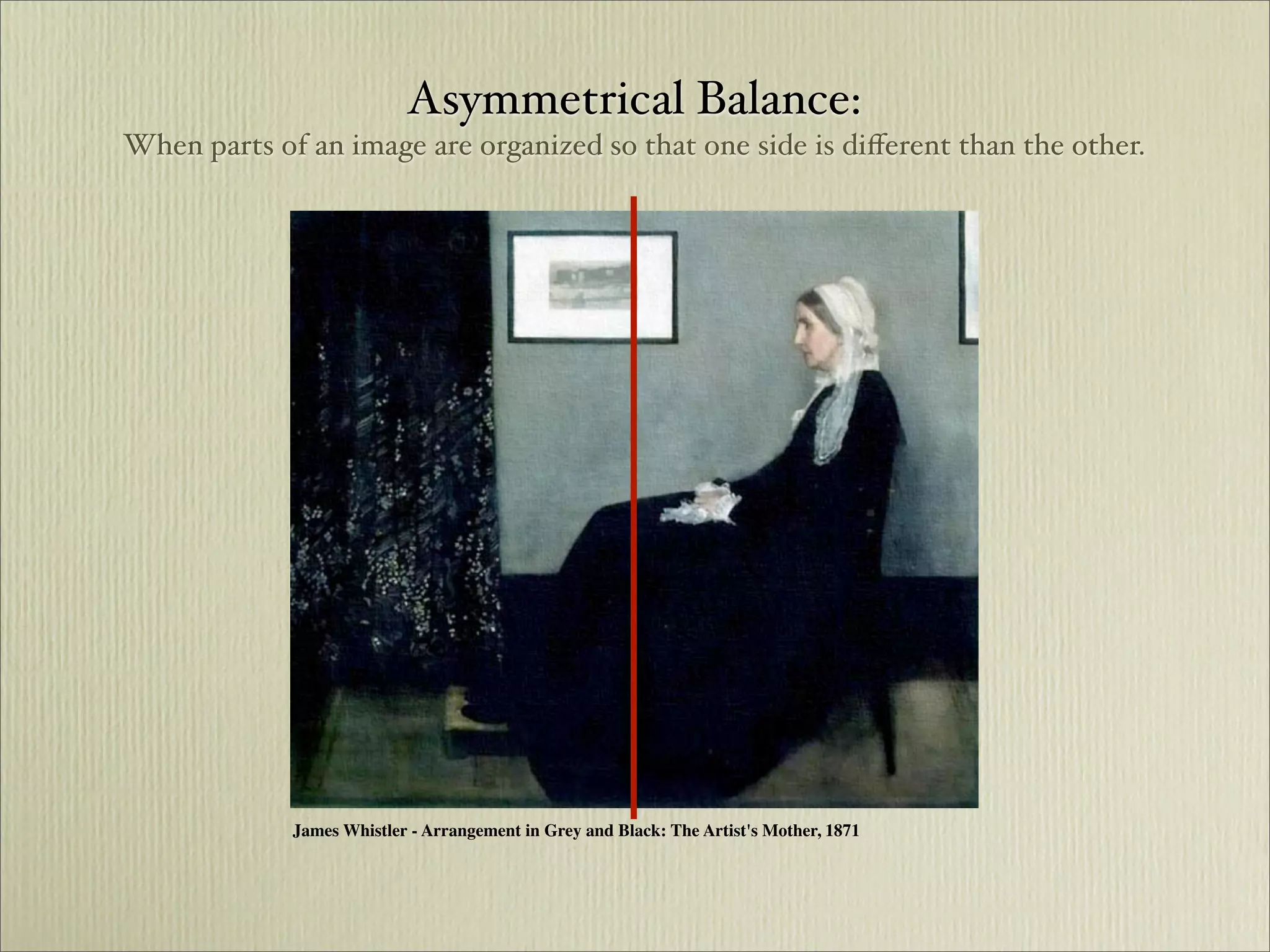 Asymmetrical Balance:

When parts of an image are organized so that one side is different than the other.

James Whistler - Arrangement in Grey and Black: The Artist's Mother, 1871